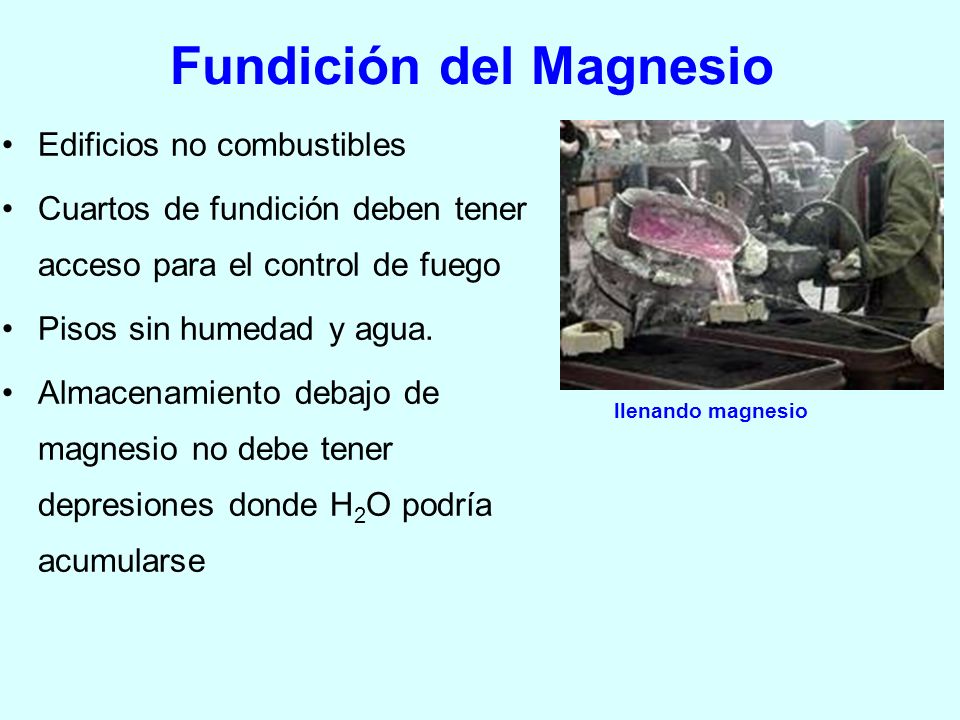 Fundición del Magnesio

• Edificios no combustibles

• Cuartos de fundición deben tener acceso para el control de fuego

• Pisos sin humedad y agua.

• Almacenamiento debajo de magnesio no debe tener depresiones donde $H_2O$ podría acumularse

llenando magnesio